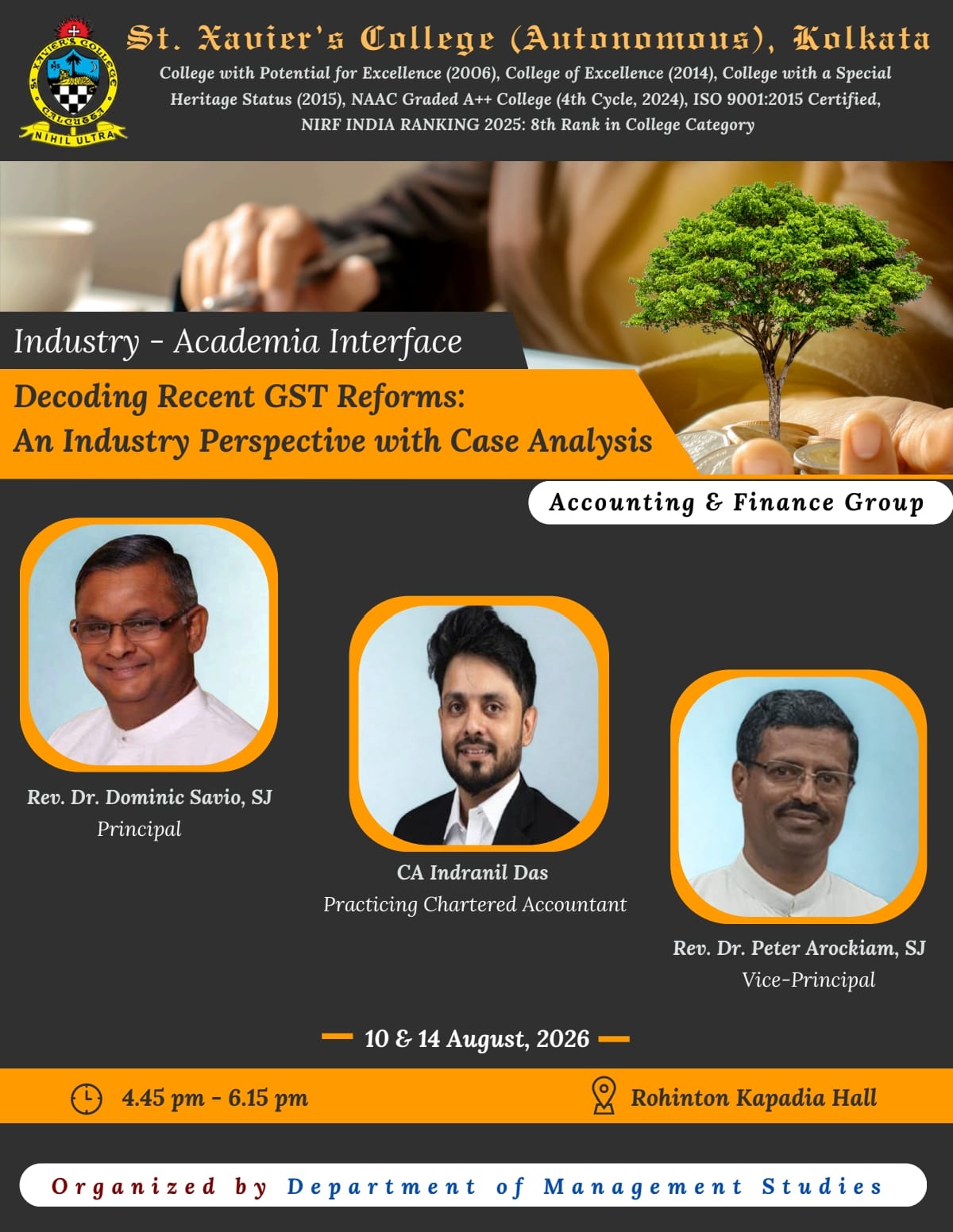 ST. XAVIER'S COLLEGE CALCUTTA
NIHIL ULTRA

St. Xavier's College (Autonomous), Kolkata
College with Potential for Excellence (2006), College of Excellence (2014), College with a Special Heritage Status (2015), NAAC Graded A++ College (4th Cycle, 2024), ISO 9001:2015 Certified, NIRF INDIA RANKING 2025: 8th Rank in College Category

Industry - Academia Interface

Decoding Recent GST Reforms:
An Industry Perspective with Case Analysis

Accounting & Finance Group

Rev. Dr. Dominic Savio, SJ
Principal

CA Indranil Das
Practicing Chartered Accountant

Rev. Dr. Peter Arockiam, SJ
Vice-Principal

10 & 14 August, 2026

4.45 pm - 6.15 pm

Rohinton Kapadia Hall

Organized by Department of Management Studies